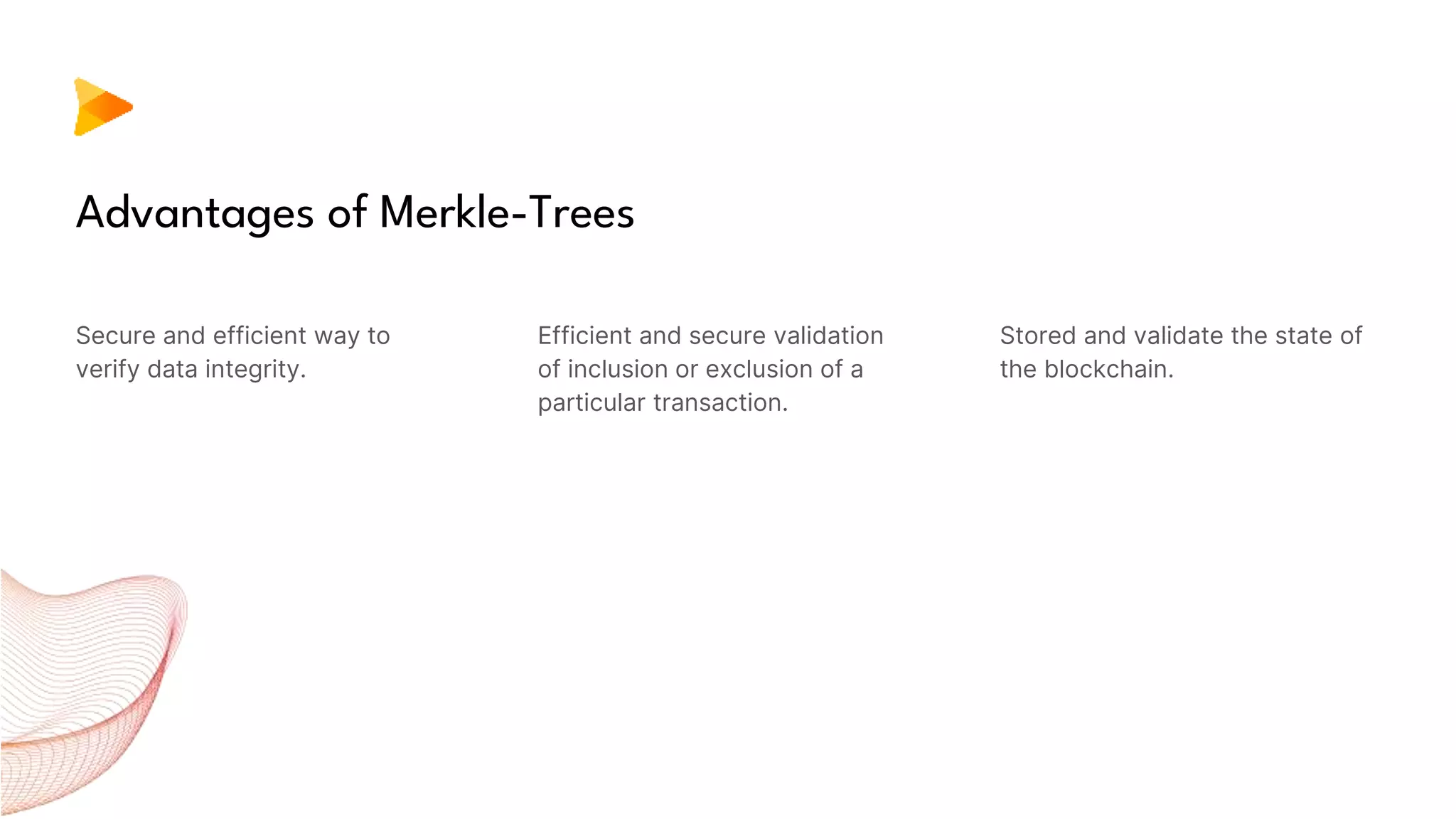 Advantages of Merkle-Trees

Secure and efficient way to verify data integrity.

Efficient and secure validation of inclusion or exclusion of a particular transaction.

Stored and validate the state of the blockchain.